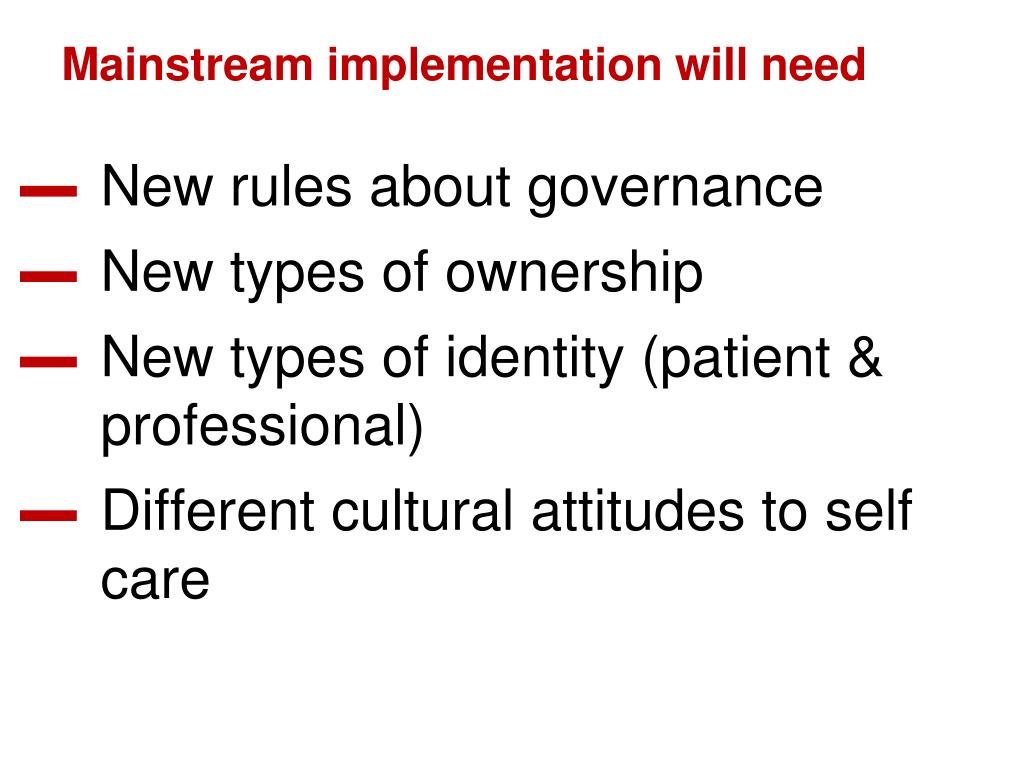 Mainstream implementation will need

— New rules about governance
— New types of ownership
— New types of identity (patient & professional)
— Different cultural attitudes to self care